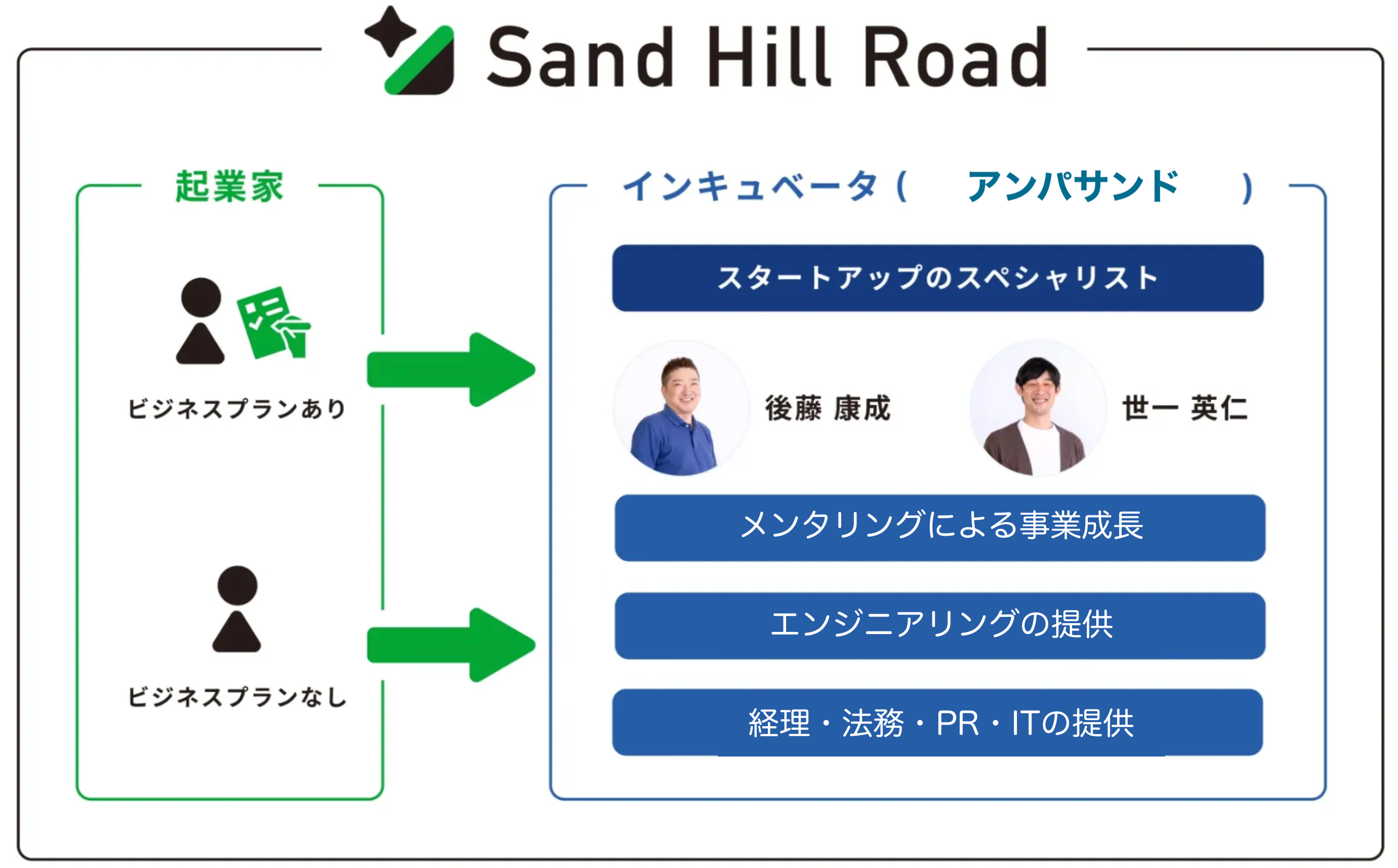 Sand Hill Road

起業家

ビジネスプランあり

ビジネスプランなし

インキュベータ（　アンパサンド　）

スタートアップのスペシャリスト

後藤 康成

世一 英仁

メンタリングによる事業成長

エンジニアリングの提供

経理・法務・PR・ITの提供